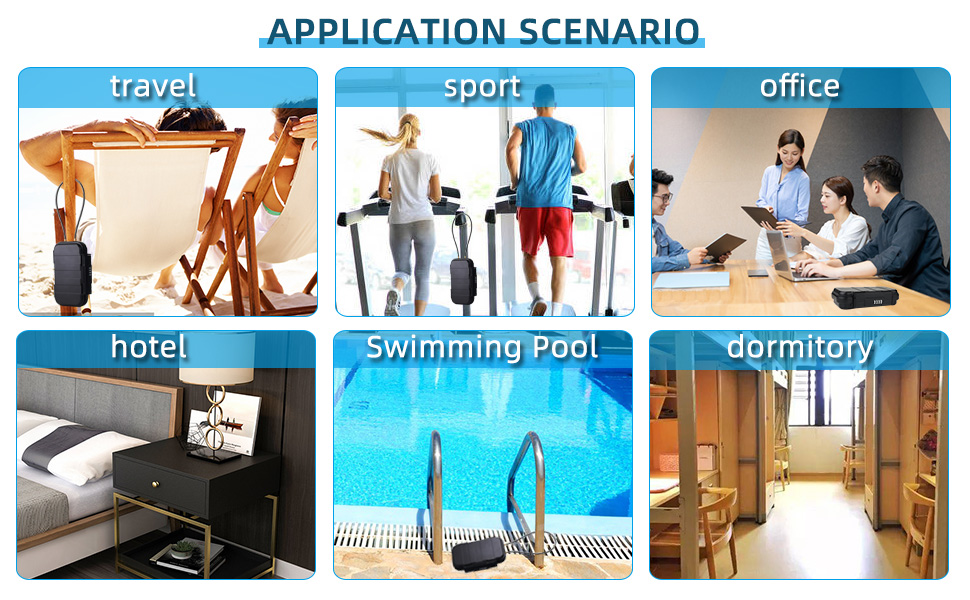 APPLICATION SCENARIO

travel

sport

office

hotel

Swimming Pool

dormitory